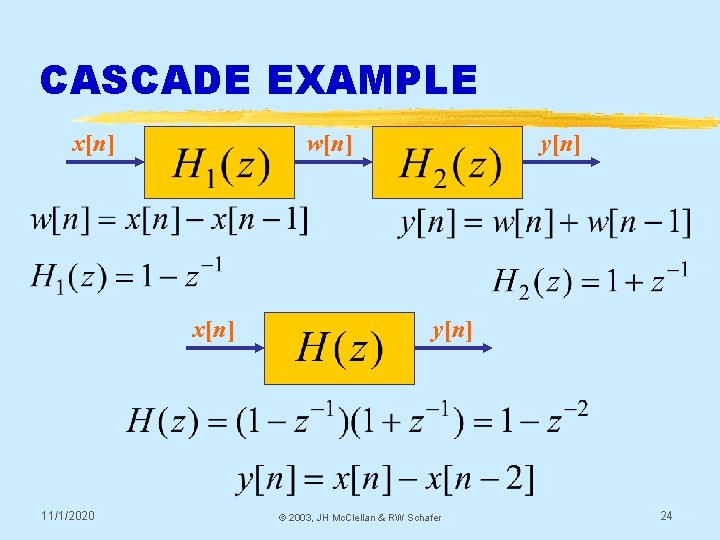 CASCADE EXAMPLE

$x[n]$ $H_1(z)$ $w[n]$ $H_2(z)$ $y[n]$

$w[n] = x[n] - x[n-1]$

$y[n] = w[n] + w[n-1]$

$H_1(z) = 1 - z^{-1}$

$H_2(z) = 1 + z^{-1}$

$x[n]$ $H(z)$ $y[n]$

$H(z) = (1 - z^{-1})(1 + z^{-1}) = 1 - z^{-2}$

$y[n] = x[n] - x[n-2]$

11/1/2020

© 2003, JH McClellan & RW Schafer

24